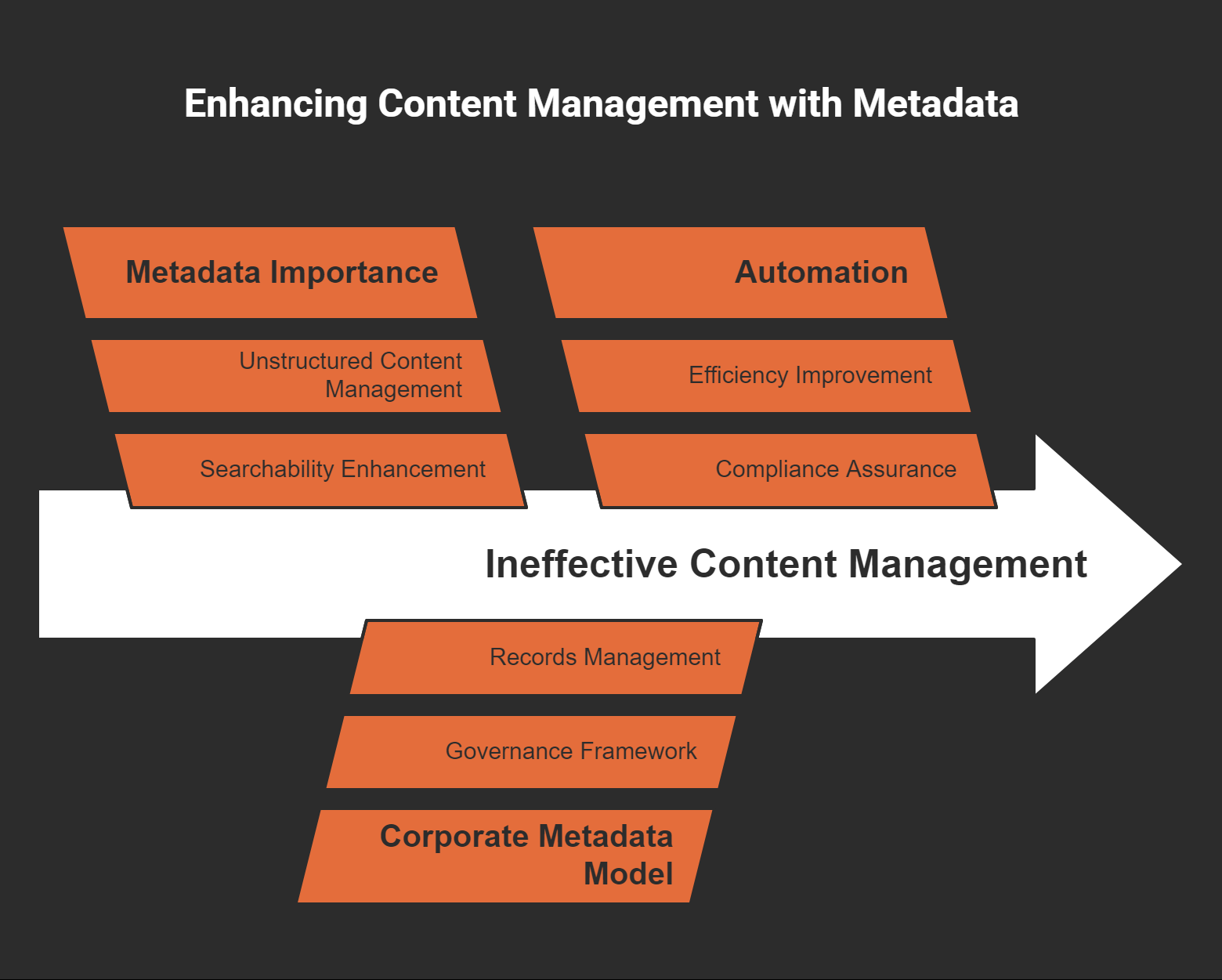 Enhancing Content Management with Metadata

Metadata Importance

Unstructured Content Management

Searchability Enhancement

Automation

Efficiency Improvement

Compliance Assurance

Ineffective Content Management

Records Management

Governance Framework

Corporate Metadata Model